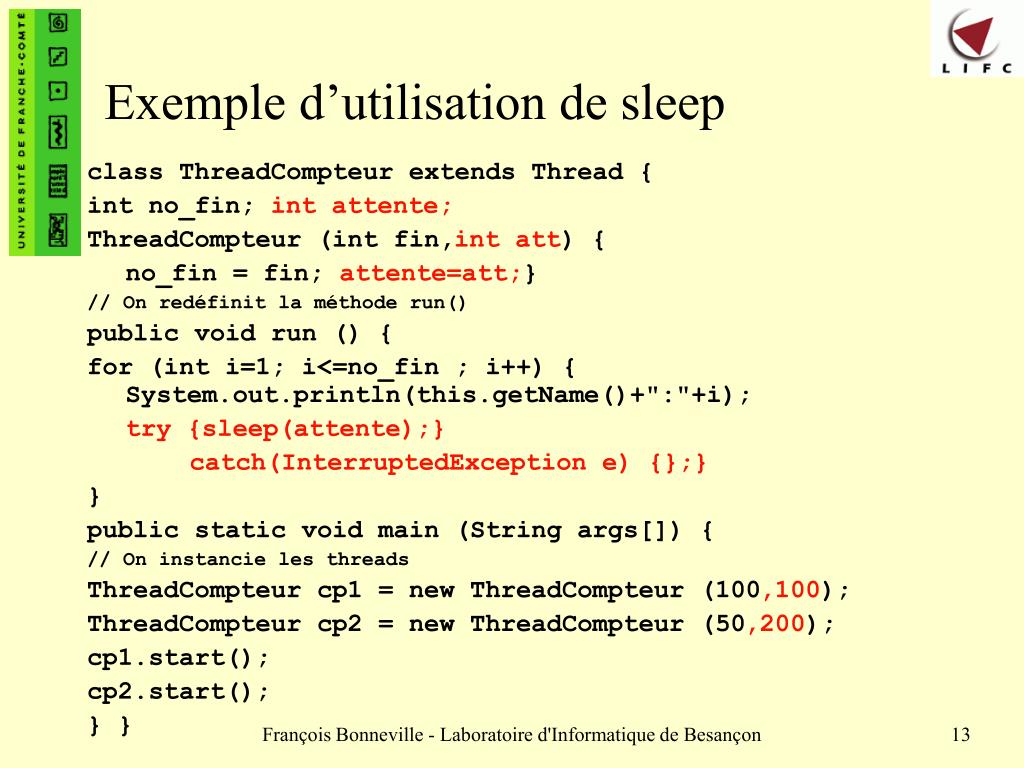 UNIVERSITÉ DE FRANCHE-COMTÉ

LIFC

Exemple d'utilisation de sleep

class ThreadCompteur extends Thread {
int no_fin; int attente;
ThreadCompteur (int fin,int att) {
no_fin = fin; attente=att;}
// On redéfinit la méthode run()
public void run () {
for (int i=1; i<=no_fin ; i++) {
System.out.println(this.getName()+":"+i);
try {sleep(attente);}
catch(InterruptedException e) {};}
}
public static void main (String args[]) {
// On instancie les threads
ThreadCompteur cp1 = new ThreadCompteur (100,100);
ThreadCompteur cp2 = new ThreadCompteur (50,200);
cp1.start();
cp2.start();
} }

François Bonneville - Laboratoire d'Informatique de Besançon

13